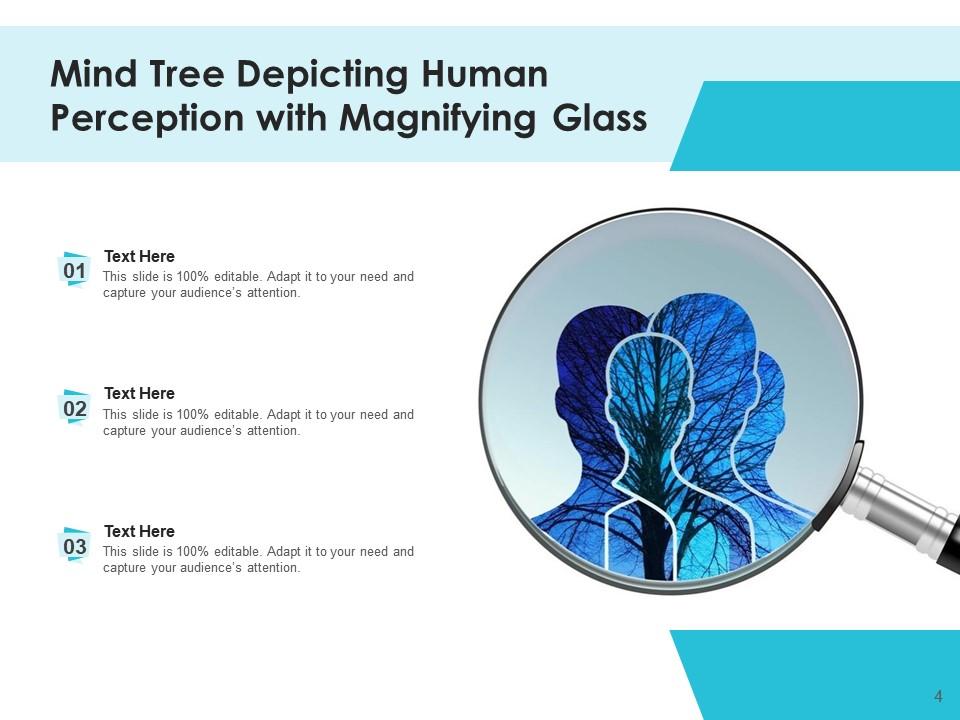 Mind Tree Depicting Human Perception with Magnifying Glass

01
Text Here
This slide is 100% editable. Adapt it to your need and capture your audience's attention.

02
Text Here
This slide is 100% editable. Adapt it to your need and capture your audience's attention.

03
Text Here
This slide is 100% editable. Adapt it to your need and capture your audience's attention.

4